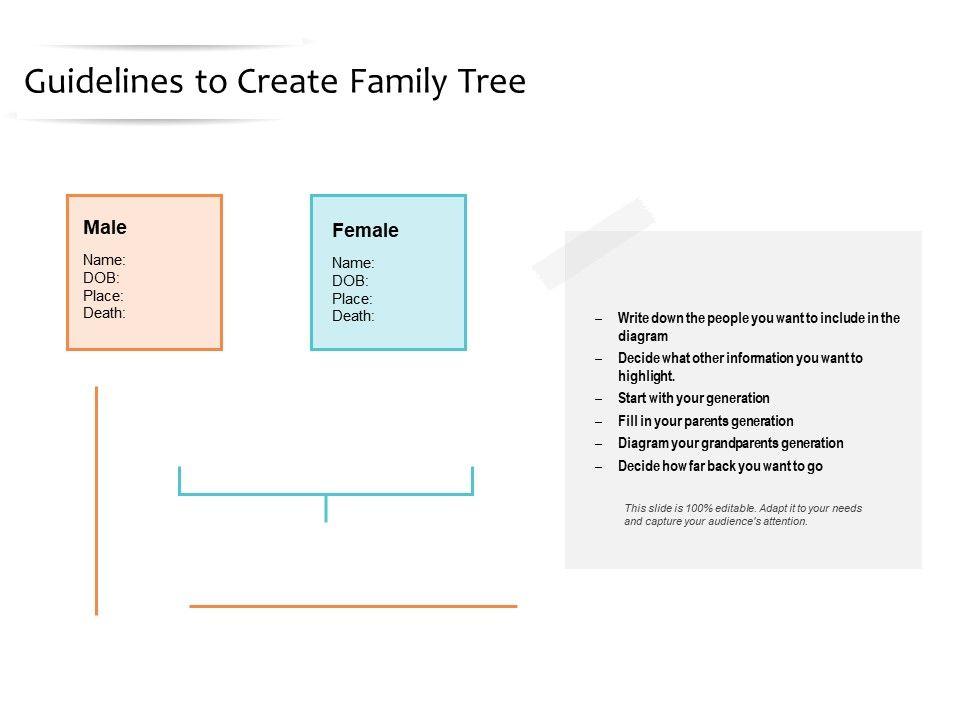 Guidelines to Create Family Tree

Male

Name:
DOB:
Place:
Death:

Female

Name:
DOB:
Place:
Death:

– Write down the people you want to include in the diagram
– Decide what other information you want to highlight.
– Start with your generation
– Fill in your parents generation
– Diagram your grandparents generation
– Decide how far back you want to go

This slide is 100% editable. Adapt it to your needs and capture your audience's attention.